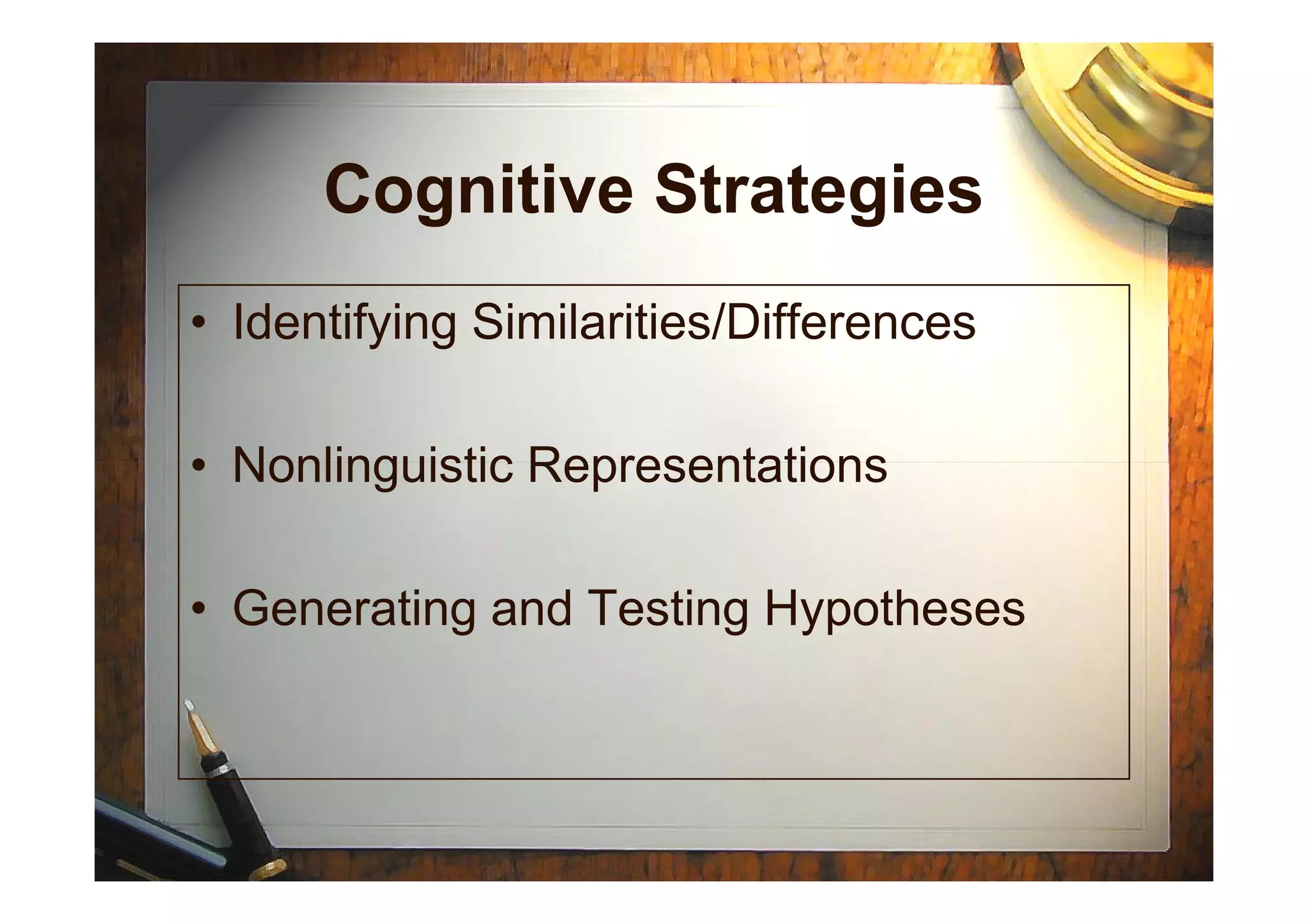 Cognitive Strategies

• Identifying Similarities/Differences

• Nonlinguistic Representations

• Generating and Testing Hypotheses